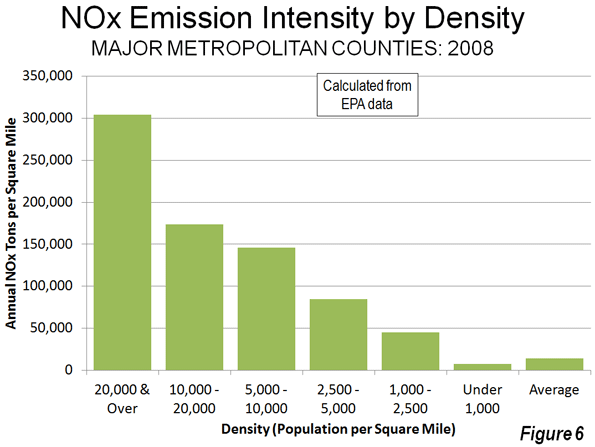 NOx Emission Intensity by Density
MAJOR METROPOLITAN COUNTIES: 2008

Calculated from EPA data

Annual NOx Tons per Square Mile

350,000
300,000
250,000
200,000
150,000
100,000
50,000
0

20,000 & Over
10,000 - 20,000
5,000 - 10,000
2,500 - 5,000
1,000 - 2,500
Under 1,000
Average

Density (Population per Square Mile)

Figure 6